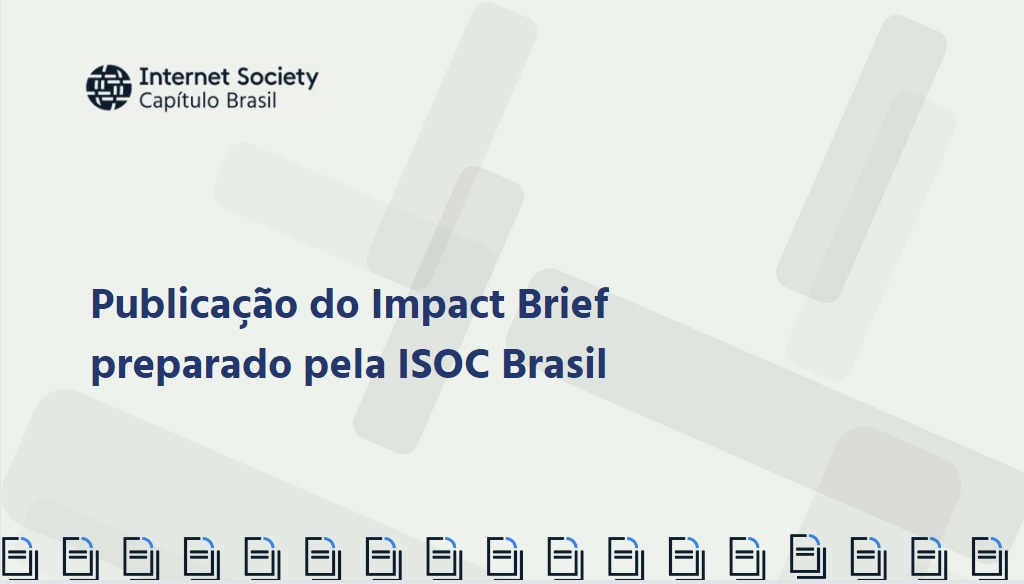 Internet Society
Capítulo Brasil

Publicação do Impact Brief preparado pela ISOC Brasil